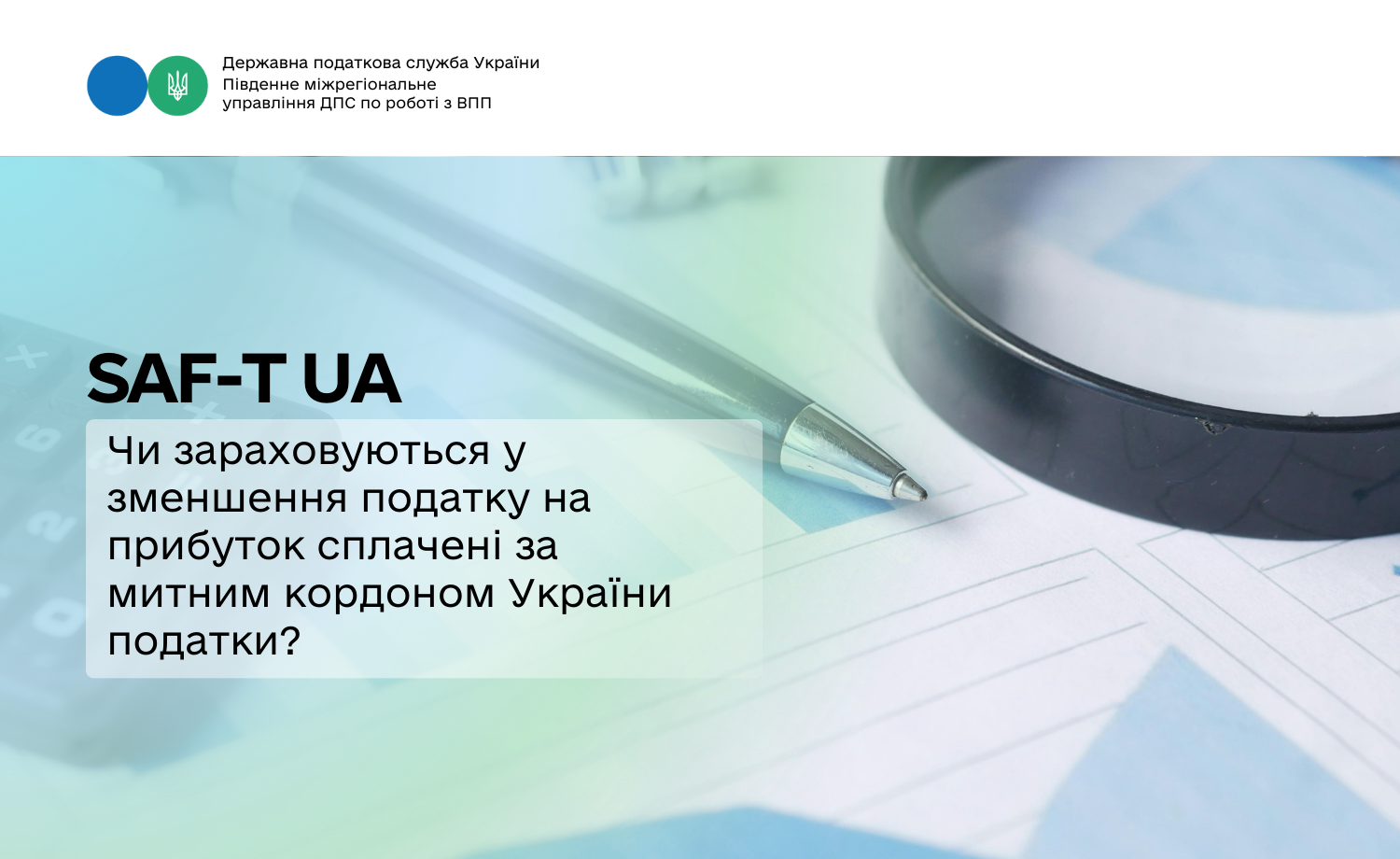 Державна податкова служба України
Південне міжрегіональне
управління ДПС по роботі з ВПП

SAF-T UA

Чи зараховуються у зменшення податку на прибуток сплачені за митним кордоном України податки?